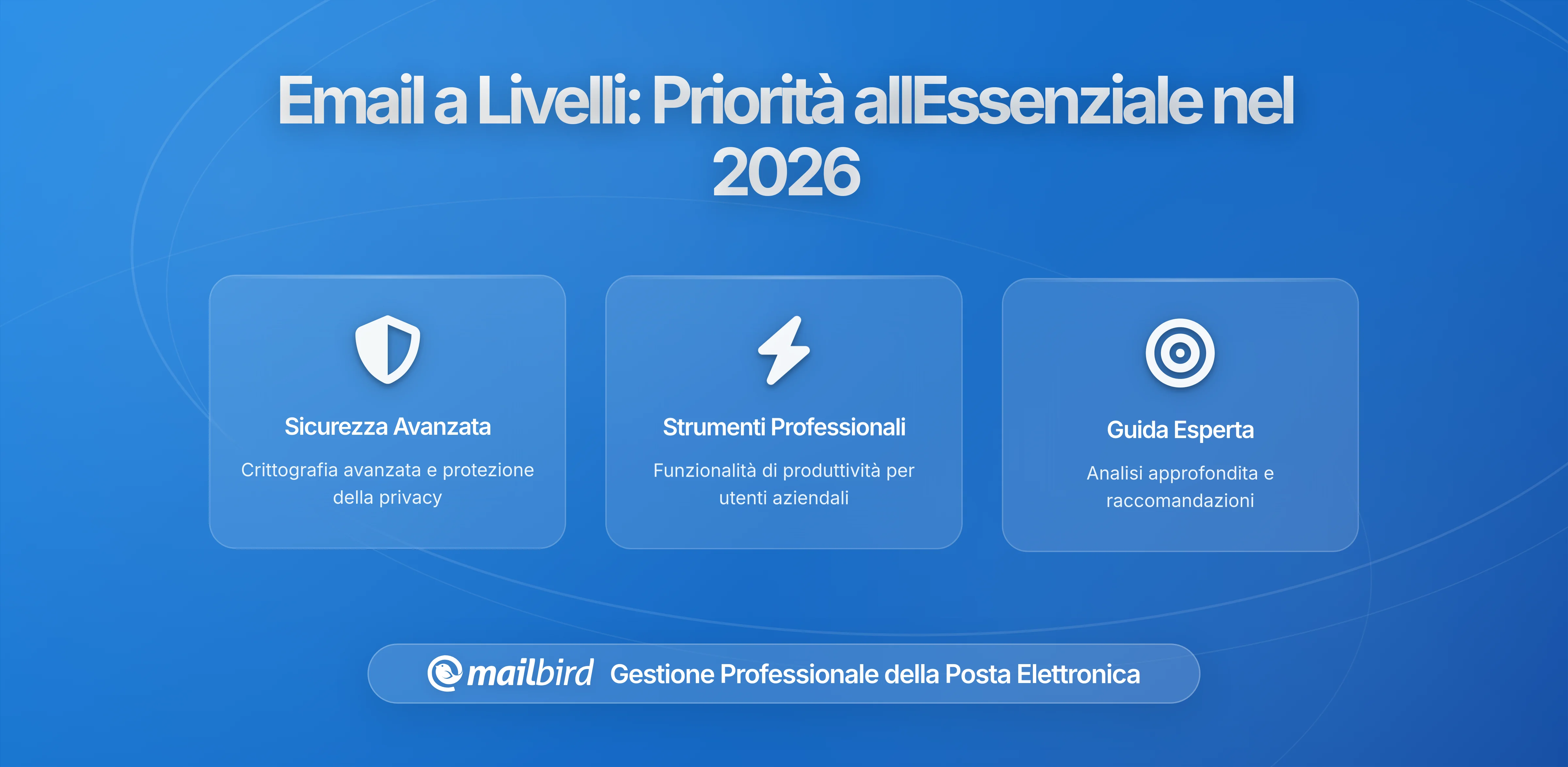 Email a Livelli: Priorità allEssenziale nel 2026

Sicurezza Avanzata

Crittografia avanzata e protezione della privacy

Strumenti Professionali

Funzionalità di produttività per utenti aziendali

Guida Esperta

Analisi approfondita e raccomandazioni

mailbird Gestione Professionale della Posta Elettronica